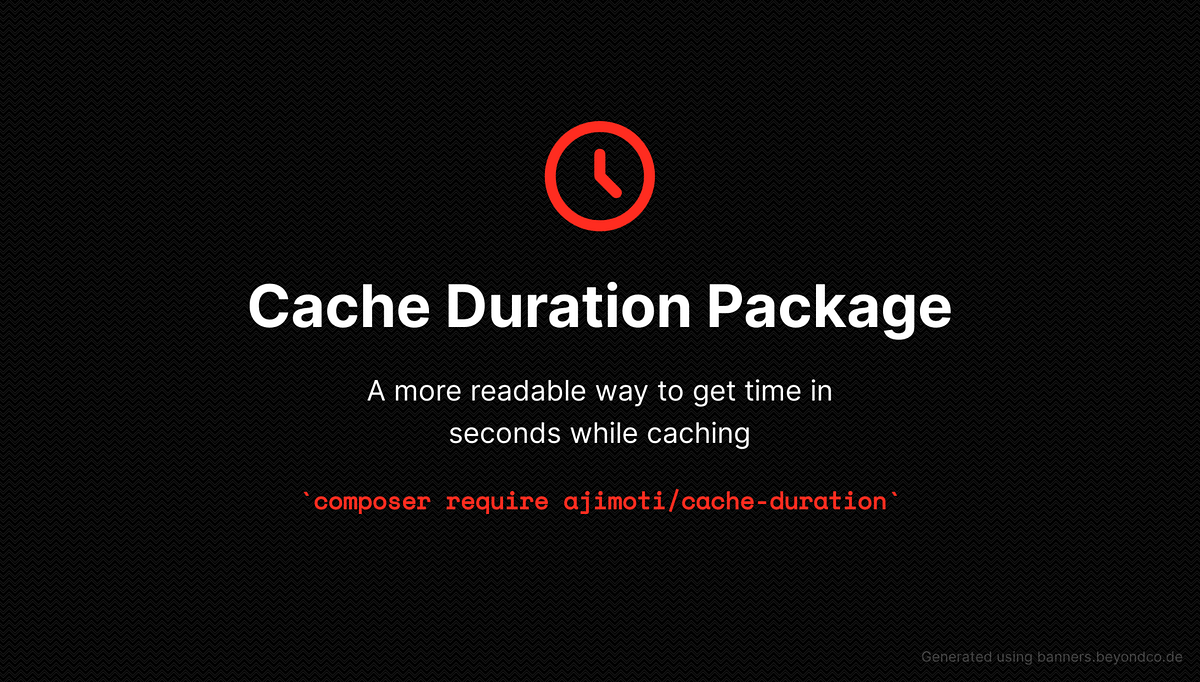 Cache Duration Package

A more readable way to get time in seconds while caching

`composer require ajimoti/cache-duration`

Generated using banners.beyondco.de